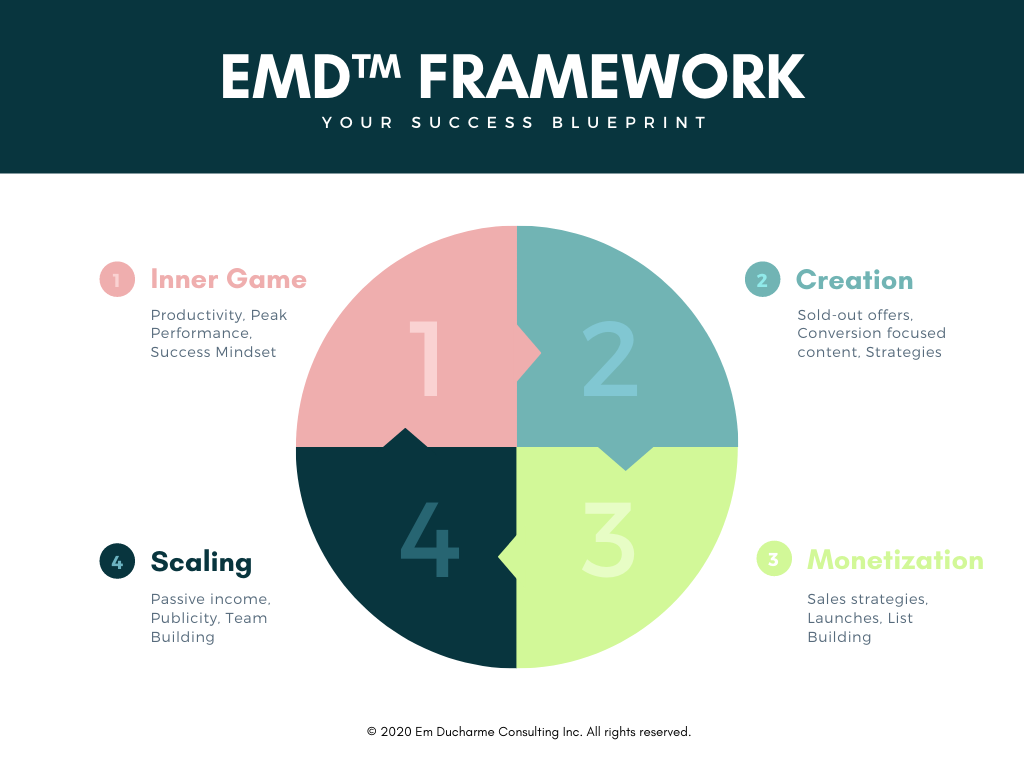 EMD™ FRAMEWORK
YOUR SUCCESS BLUEPRINT

1 Inner Game
Productivity, Peak Performance, Success Mindset

2 Creation
Sold-out offers, Conversion focused content, Strategies

1

2

4

3

4 Scaling
Passive income, Publicity, Team Building

3 Monetization
Sales strategies, Launches, List Building

© 2020 Em Ducharme Consulting Inc. All rights reserved.